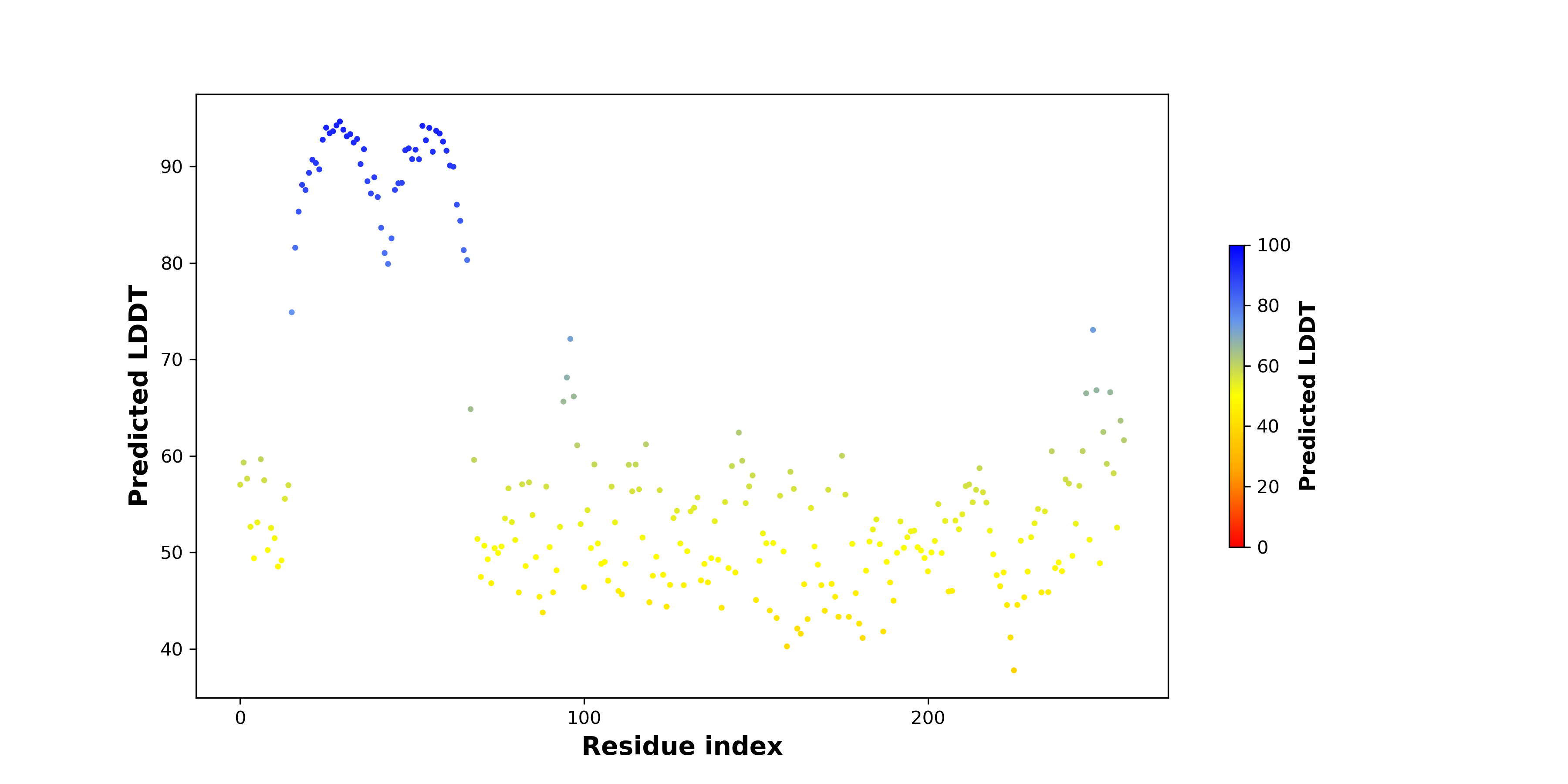 Predicted LDDT

90
80
70
60
50
40

0
100
200

Residue index

100
80
60
40
20
0

Predicted LDDT